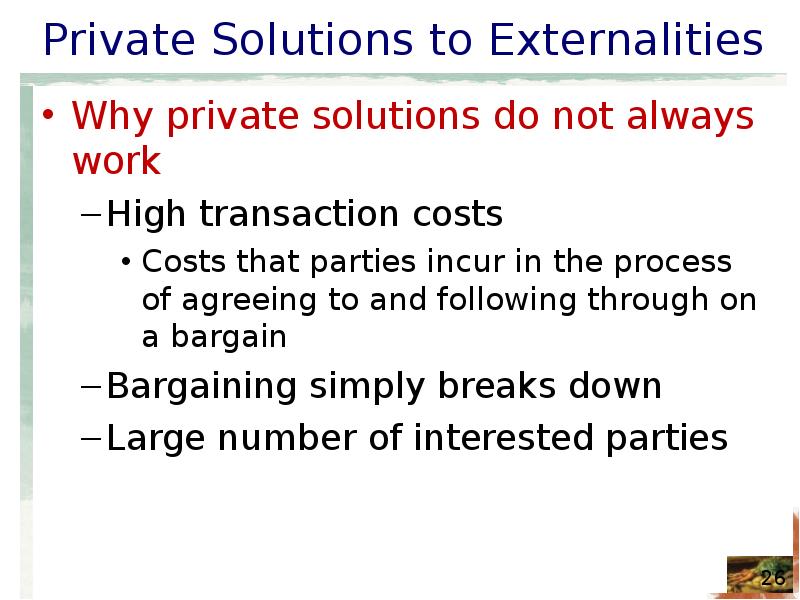 Private Solutions to Externalities

• Why private solutions do not always work

– High transaction costs

• Costs that parties incur in the process of agreeing to and following through on a bargain

– Bargaining simply breaks down

– Large number of interested parties

26